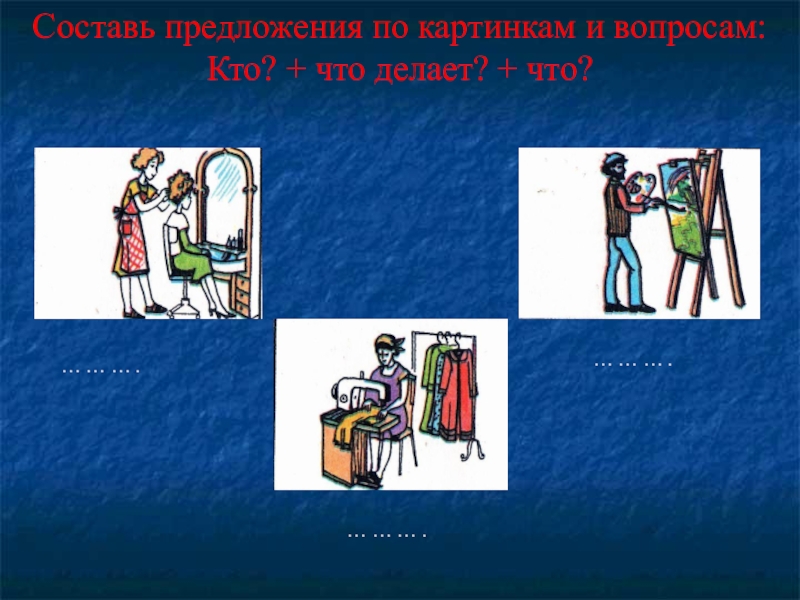 Составь предложения по картинкам и вопросам:
Кто? + что делает? + что?

… … … .

… … … .

… … … .